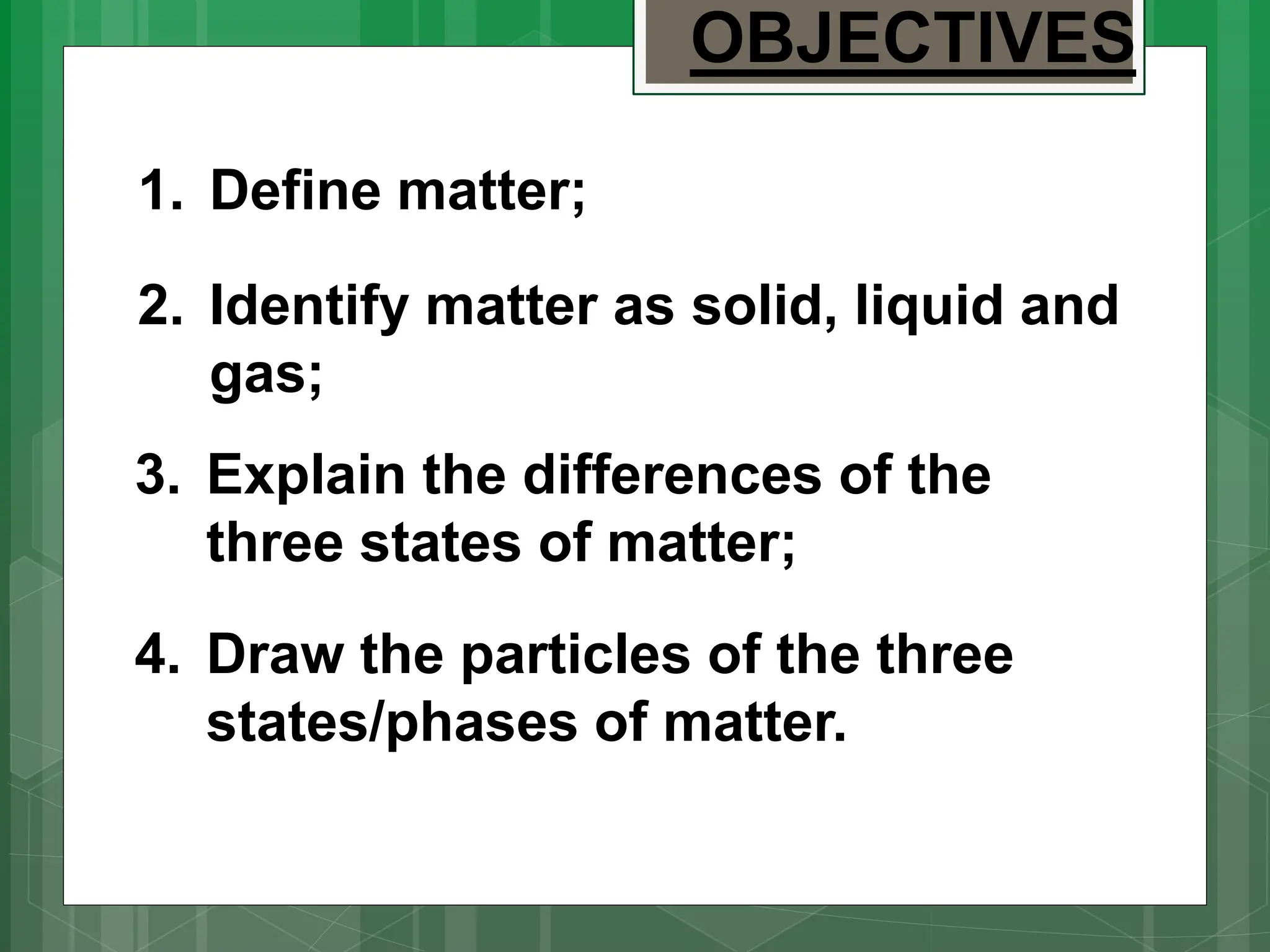 OBJECTIVES

1. Define matter;

2. Identify matter as solid, liquid and gas;

3. Explain the differences of the three states of matter;

4. Draw the particles of the three states/phases of matter.